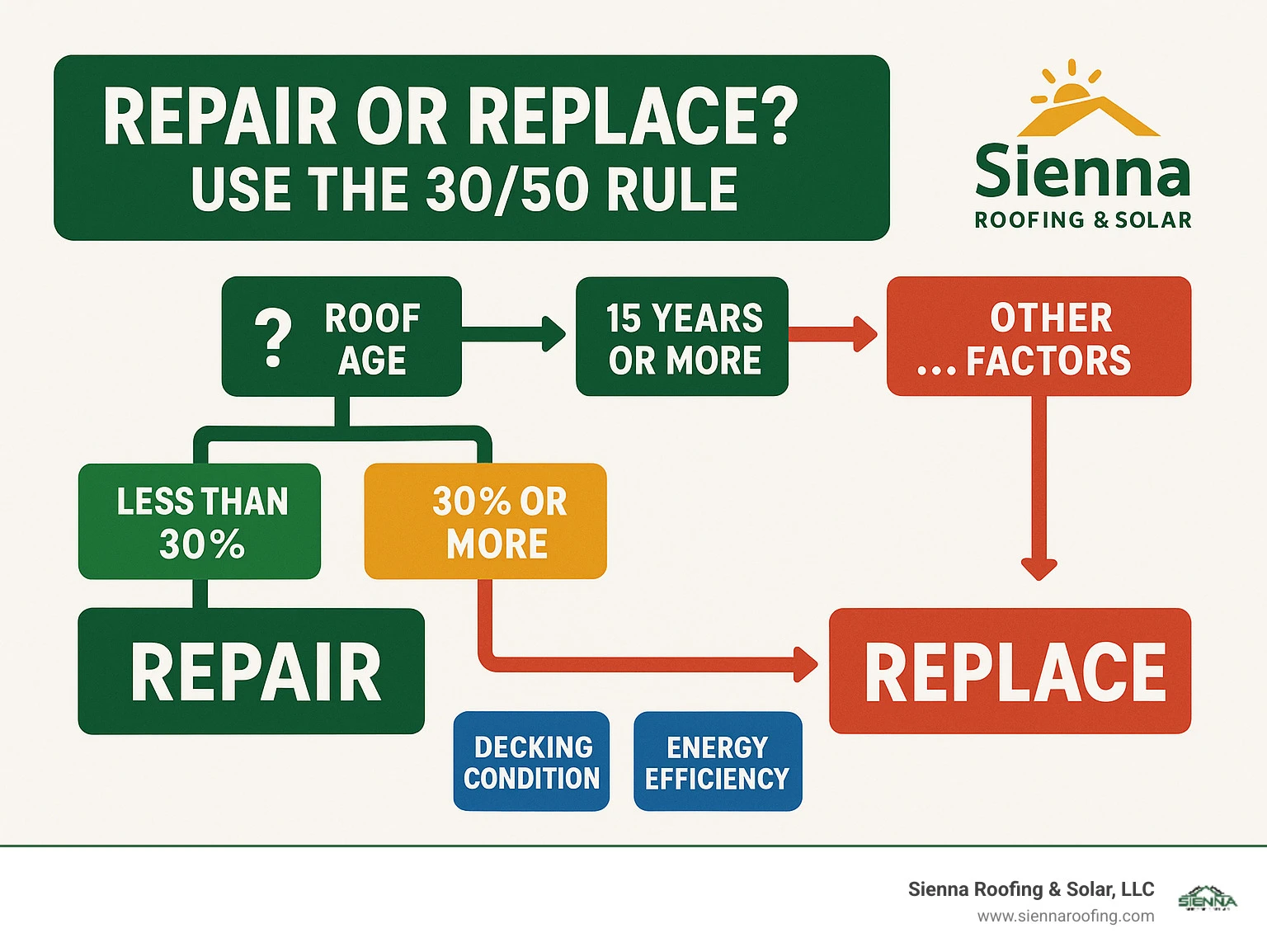 REPAIR OR REPLACE?
USE THE 30/50 RULE

Sienna
ROOFING & SOLAR

? ROOF AGE

15 YEARS OR MORE

OTHER ... FACTORS

LESS THAN 30%

30% OR MORE

REPAIR

REPLACE

DECKING CONDITION

ENERGY EFFICIENCY

Sienna Roofing & Solar, LLC
www.siennaroofing.com

SIENNA